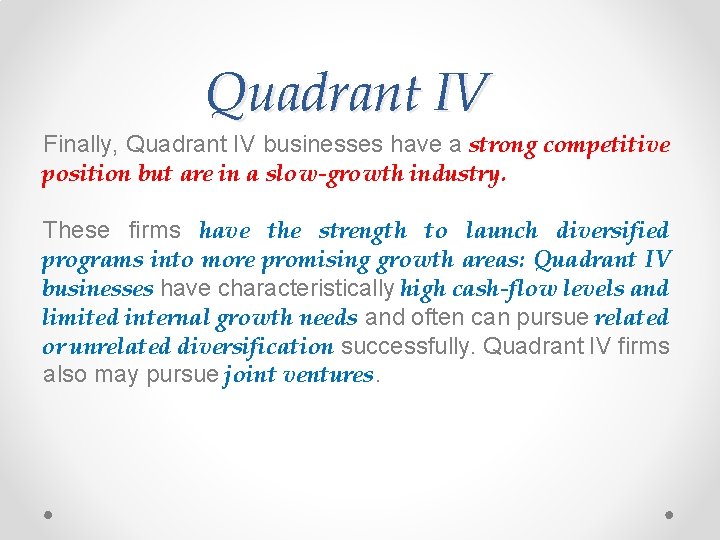 Quadrant IV

Finally, Quadrant IV businesses have a strong competitive position but are in a slow-growth industry.

These firms have the strength to launch diversified programs into more promising growth areas: Quadrant IV businesses have characteristically high cash-flow levels and limited internal growth needs and often can pursue related or unrelated diversification successfully. Quadrant IV firms also may pursue joint ventures.